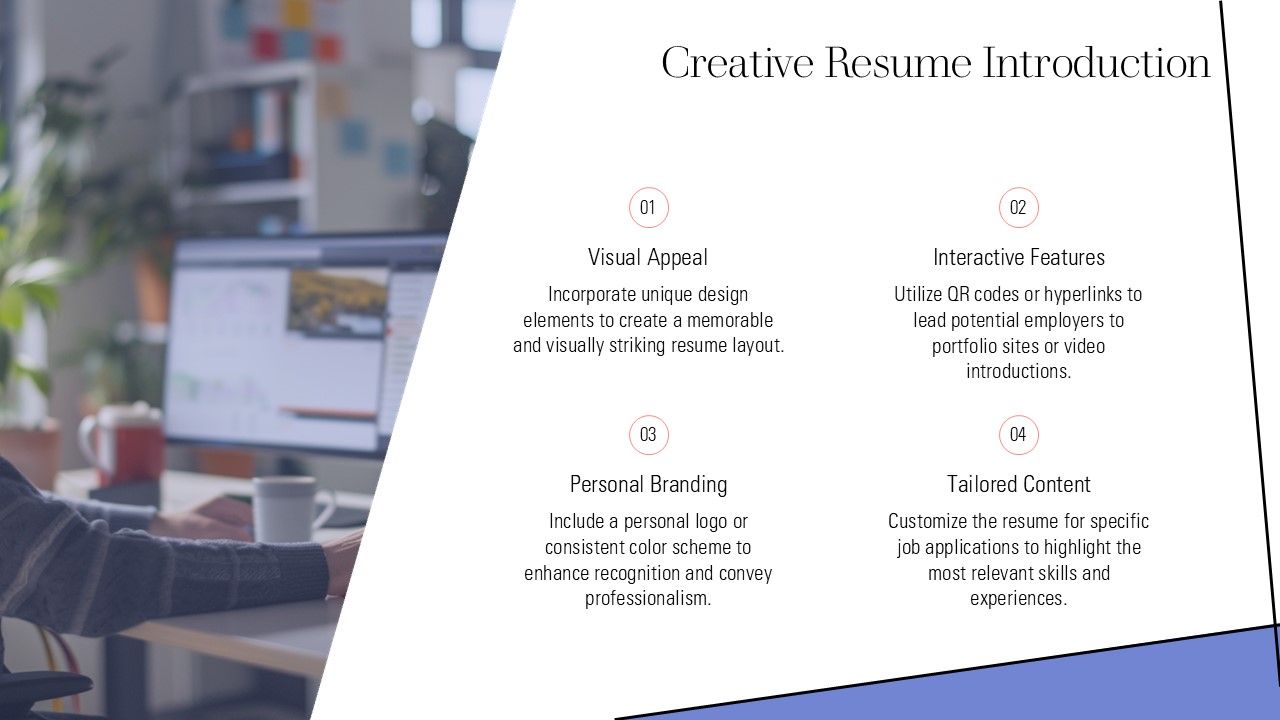 Creative Resume Introduction

01

Visual Appeal

Incorporate unique design elements to create a memorable and visually striking resume layout.

02

Interactive Features

Utilize QR codes or hyperlinks to lead potential employers to portfolio sites or video introductions.

03

Personal Branding

Include a personal logo or consistent color scheme to enhance recognition and convey professionalism.

04

Tailored Content

Customize the resume for specific job applications to highlight the most relevant skills and experiences.